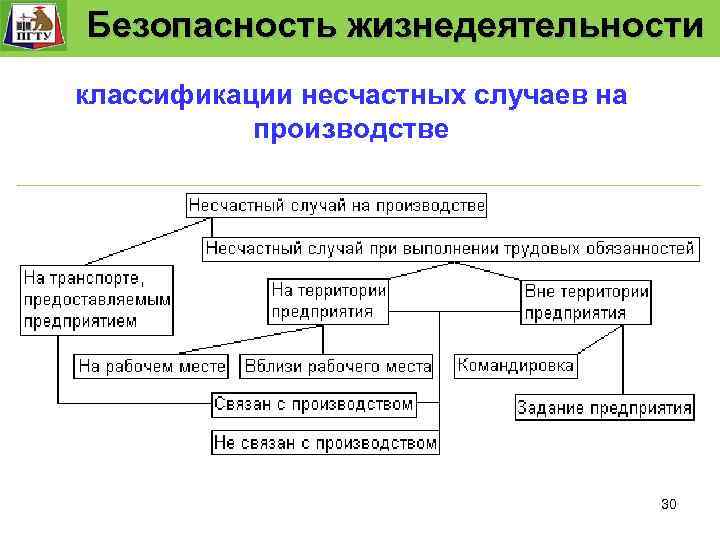 ПГТУ

Безопасность жизнедеятельности

классификации несчастных случаев на производстве

Несчастный случай на производстве

Несчастный случай при выполнении трудовых обязанностей

На транспорте, предоставляемым предприятием

На территории предприятия

Вне территории предприятия

На рабочем месте

Вблизи рабочего места

Командировка

Связан с производством

Задание предприятия

Не связан с производством

30